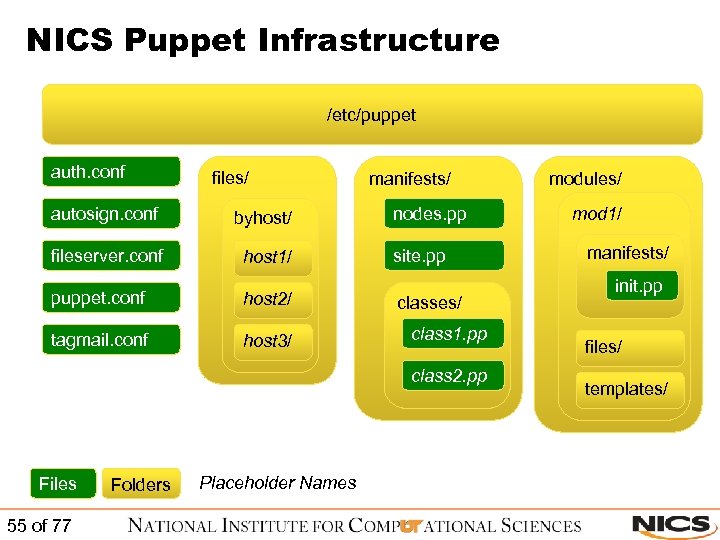 NICS Puppet Infrastructure

/etc/puppet

auth.conf

autosign.conf

fileserver.conf

puppet.conf

tagmail.conf

files/

byhost/

host1/

host2/

host3/

manifests/

nodes.pp

site.pp

classes/

class1.pp

class2.pp

modules/

mod1/

manifests/

init.pp

files/

templates/

Files Folders Placeholder Names

55 of 77

NATIONAL INSTITUTE FOR COMPUTATIONAL SCIENCES

NICS